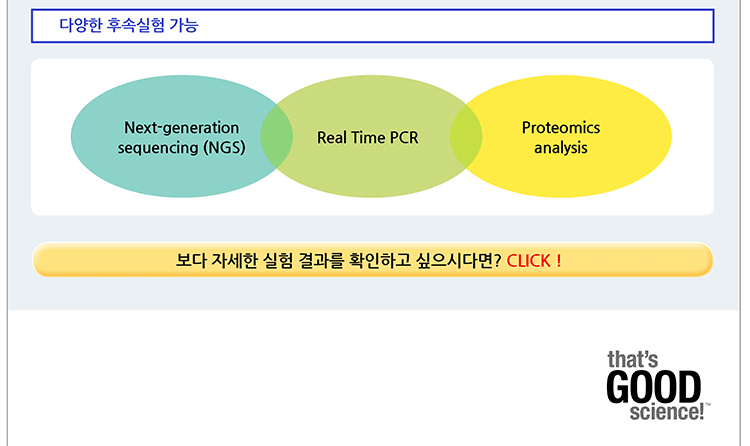 다양한 후속실험 가능

Next-generation sequencing (NGS)

Real Time PCR

Proteomics analysis

보다 자세한 실험 결과를 확인하고 싶으시다면? CLICK !

that's
GOOD
science!™